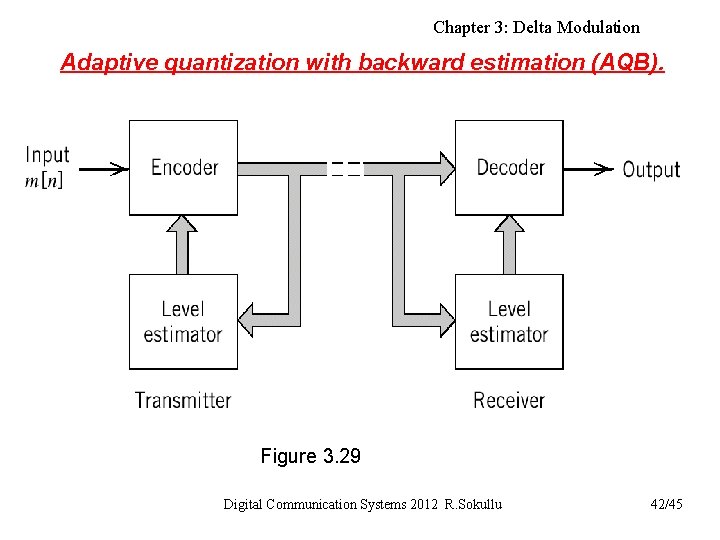 Chapter 3: Delta Modulation

Adaptive quantization with backward estimation (AQB).

Input
$m[n]$

Encoder

Decoder

Output

Level estimator

Level estimator

Transmitter

Receiver

Figure 3.29

Digital Communication Systems 2012 R.Sokullu

42/45